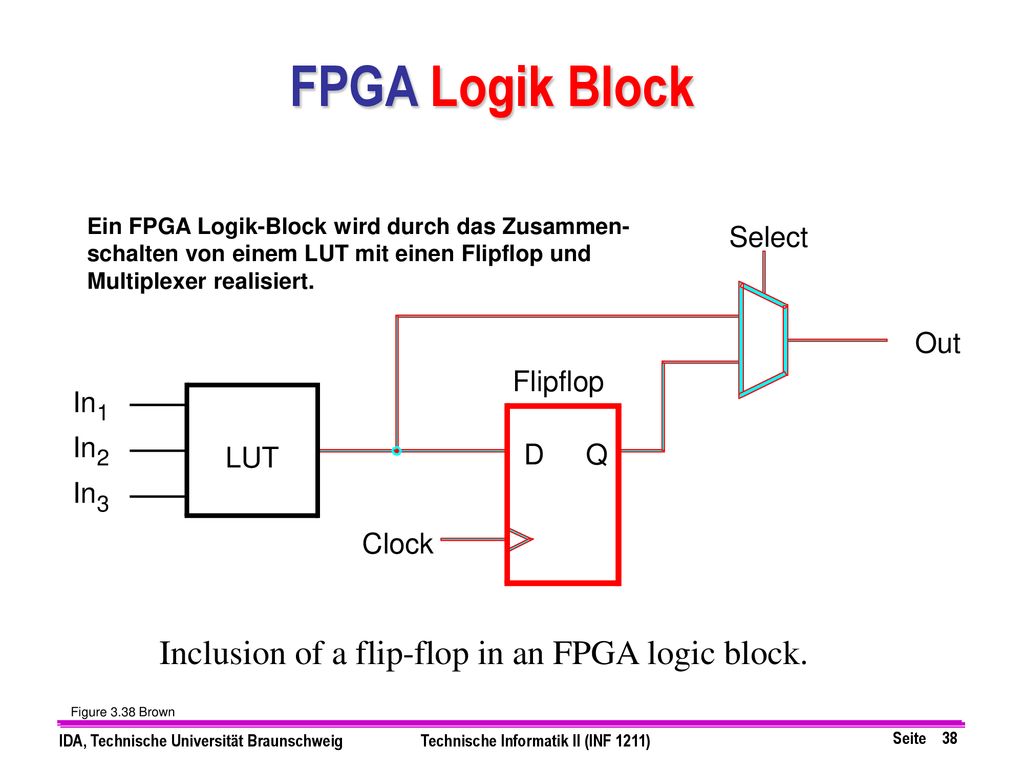 FPGA Logik Block

Ein FPGA Logik-Block wird durch das Zusammenschalten von einem LUT mit einen Flipflop und Multiplexer realisiert.

Select

Out

Flipflop

$In_1$

$In_2$

$In_3$

LUT

D Q

Clock

Inclusion of a flip-flop in an FPGA logic block.

Figure 3.38 Brown

IDA, Technische Universität Braunschweig Technische Informatik II (INF 1211) Seite 38